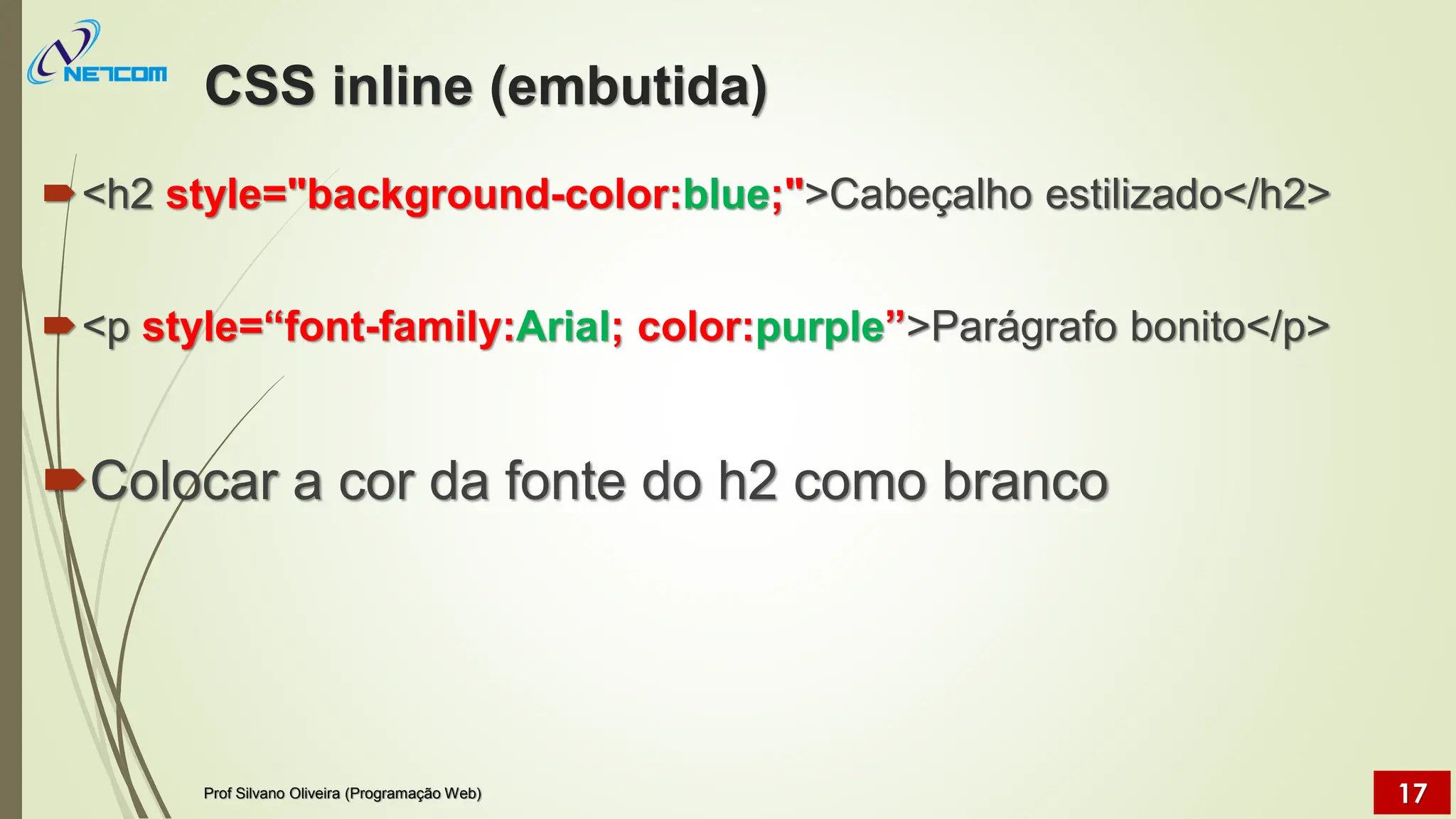 NETCOM

CSS inline (embutida)

<h2 style="background-color:blue;">Cabeçalho estilizado</h2>

<p style=“font-family:Arial; color:purple”>Parágrafo bonito</p>

Colocar a cor da fonte do h2 como branco

Prof Silvano Oliveira (Programação Web)

17